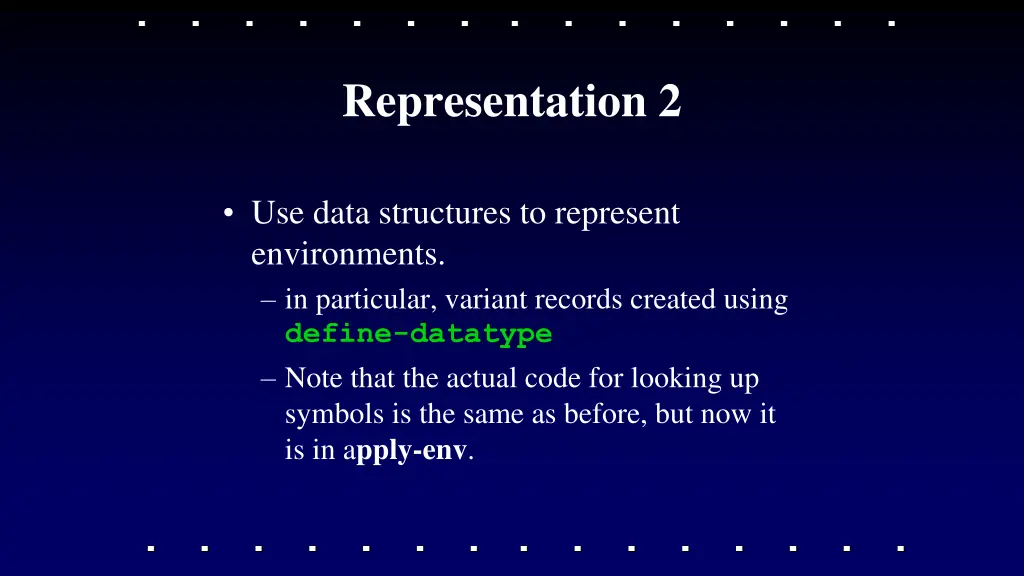 Representation 2

• Use data structures to represent environments.

– in particular, variant records created using define-datatype

– Note that the actual code for looking up symbols is the same as before, but now it is in apply-env.